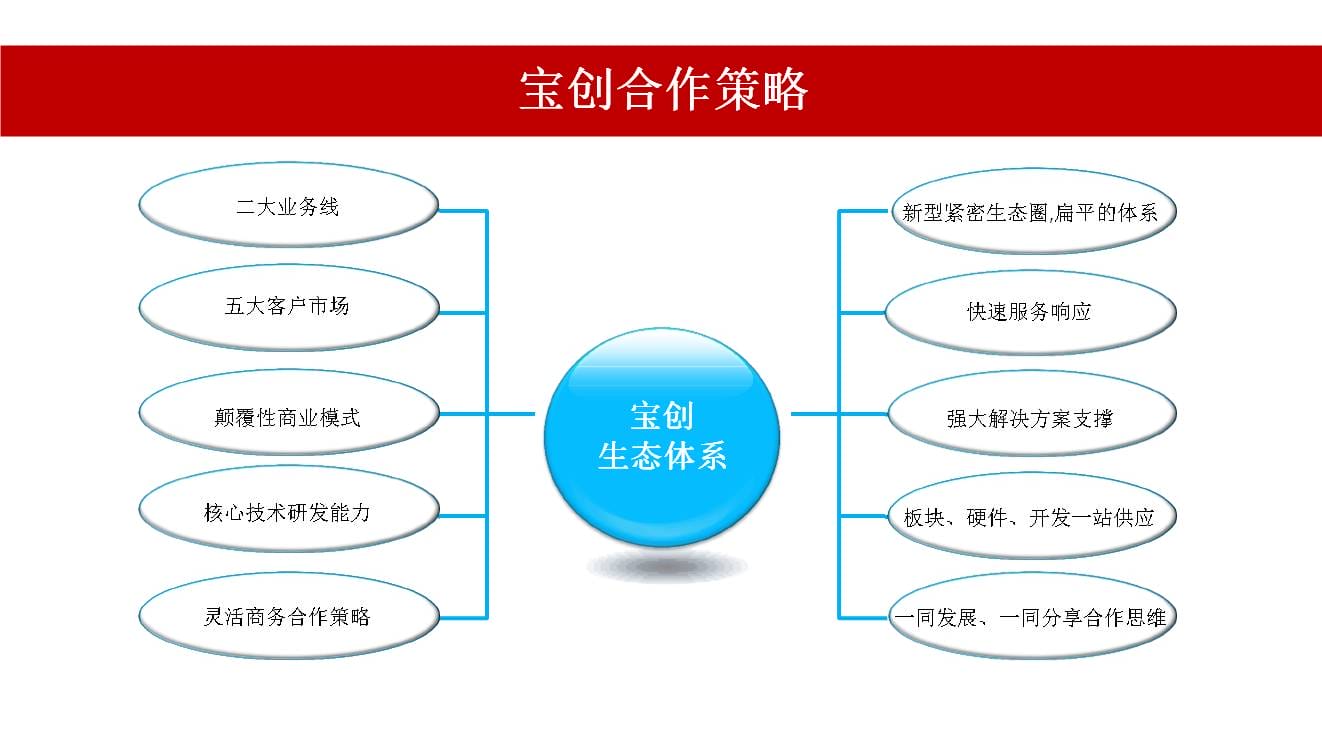 宝创合作策略

二大业务线

五大客户市场

颠覆性商业模式

核心技术研发能力

灵活商务合作策略

宝创
生态体系

新型紧密生态圈,扁平的体系

快速服务响应

强大解决方案支撑

板块、硬件、开发一站供应

一同发展、一同分享合作思维